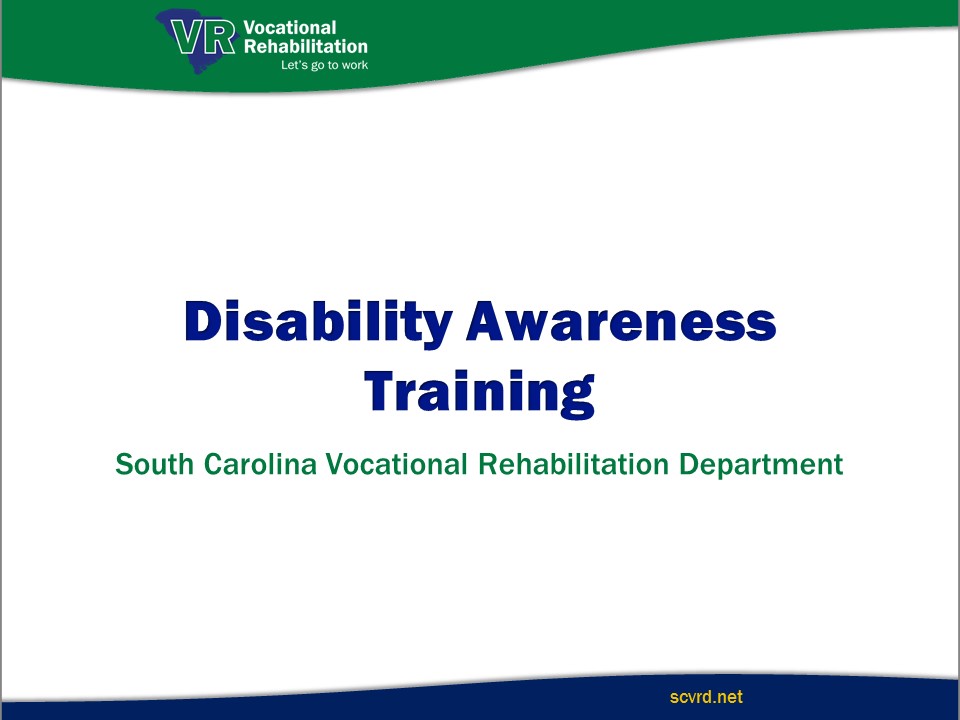 VR Vocational Rehabilitation
Let's go to work

Disability Awareness Training

South Carolina Vocational Rehabilitation Department

scvrd.net